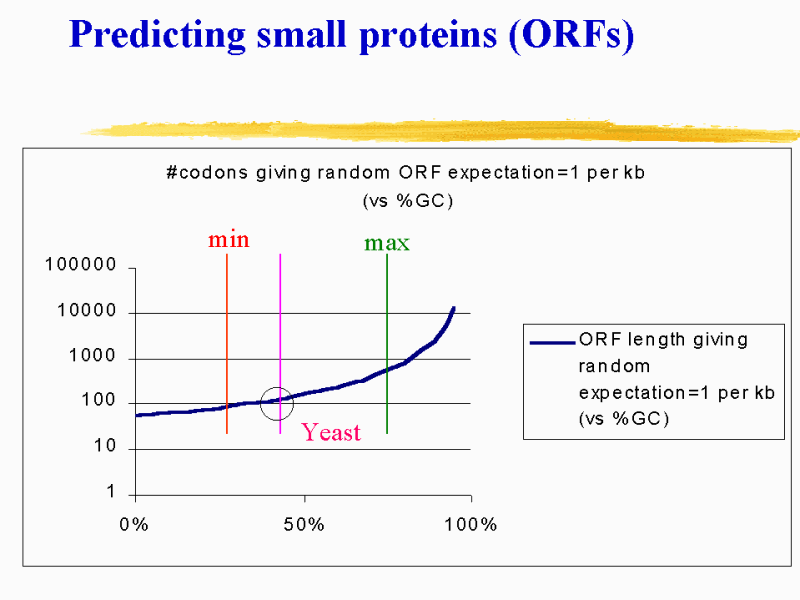 Predicting small proteins (ORFs)

#codons giving random ORF expectation=1 per kb
(vs %GC)

min
max

100000
10000
1000
100
10
1

Yeast

0%
50%
100%

ORF length giving random expectation=1 per kb (vs %GC)